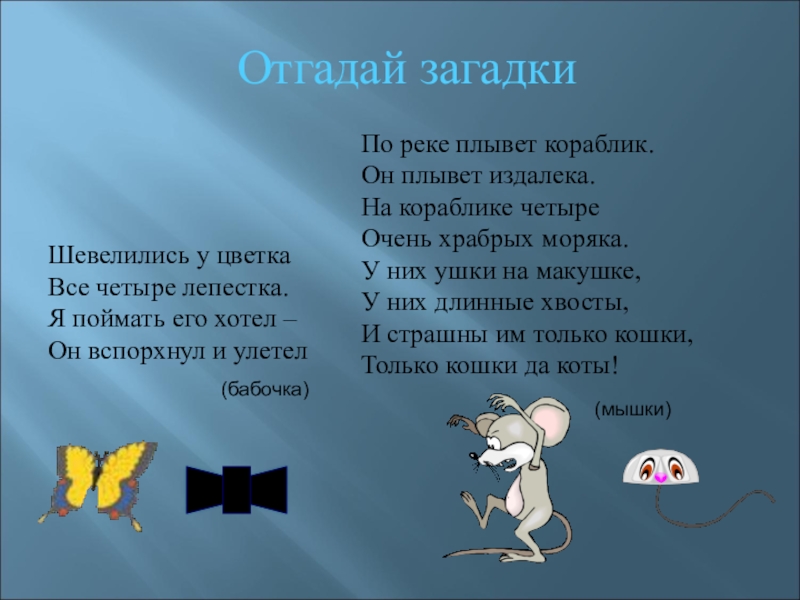 Отгадай загадки

Шевелились у цветка
Все четыре лепестка.
Я поймать его хотел –
Он вспорхнул и улетел

(бабочка)

По реке плывет кораблик.
Он плывет издалека.
На кораблике четыре
Очень храбрых моряка.
У них ушки на макушке,
У них длинные хвосты,
И страшны им только кошки,
Только кошки да коты!

(мышки)